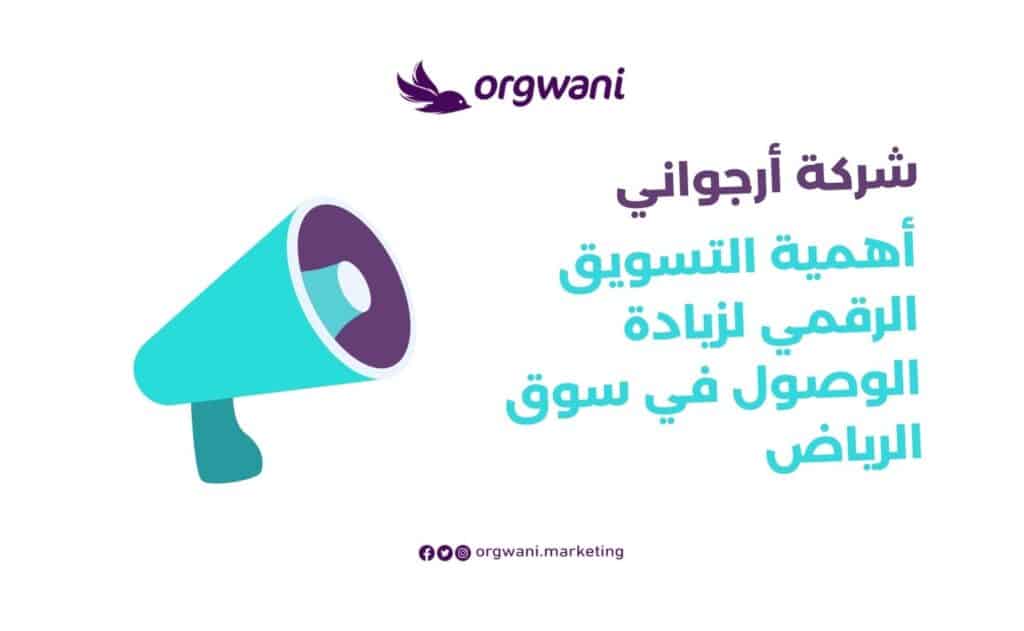 orgwani

شركة أرجواني

أهمية التسويق الرقمي لزيادة الوصول في سوق الرياض

orgwani.marketing